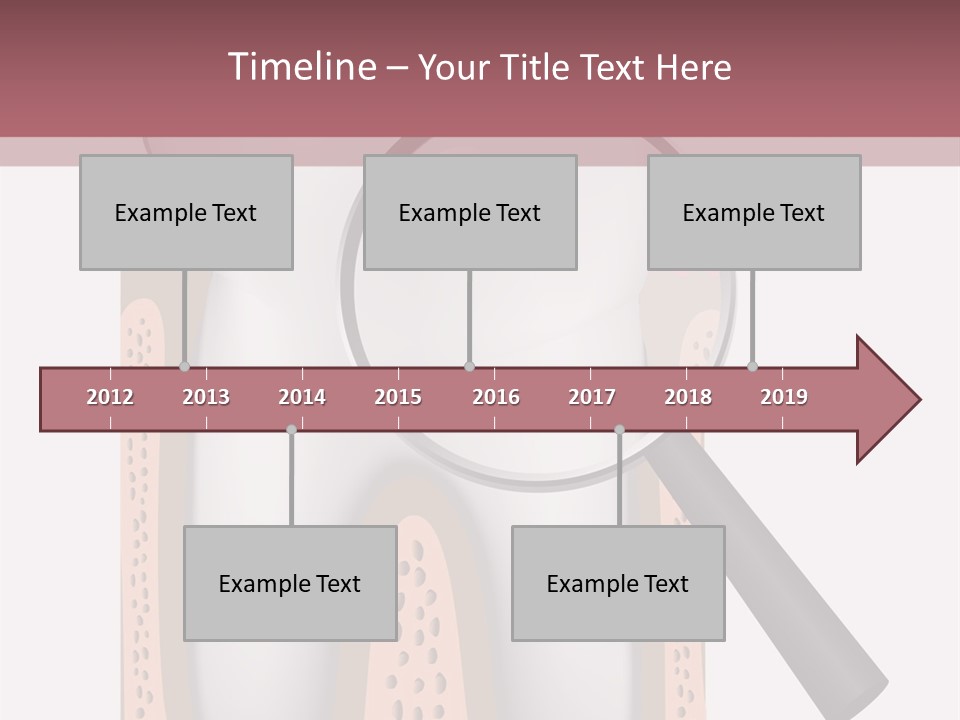 Timeline – Your Title Text Here

Example Text

Example Text

Example Text

2012 2013 2014 2015 2016 2017 2018 2019

Example Text

Example Text